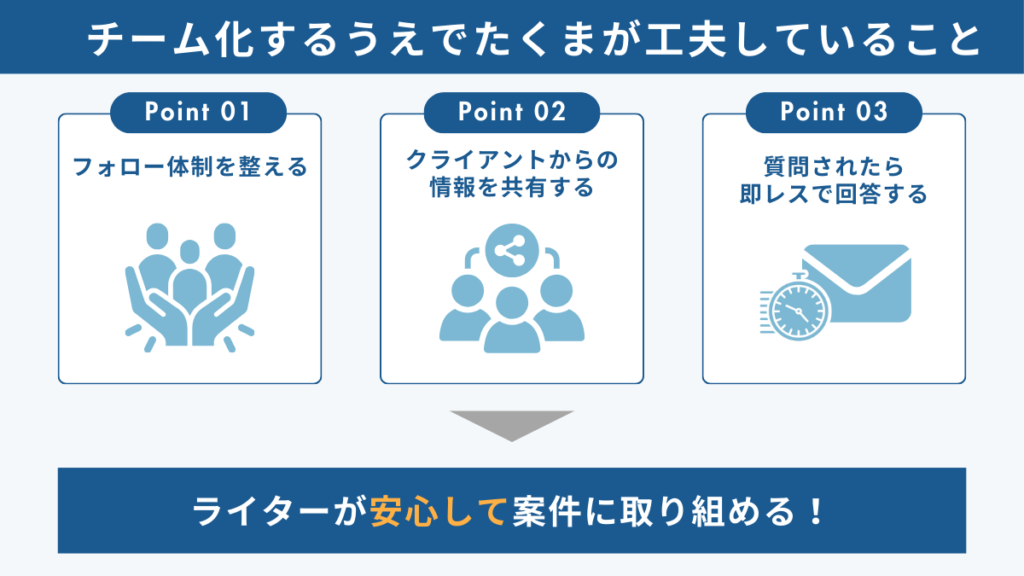 チーム化するうえでたくまが工夫していること

Point 01
フォロー体制を整える

Point 02
クライアントからの情報を共有する

Point 03
質問されたら即レスで回答する

ライターが安心して案件に取り組める！